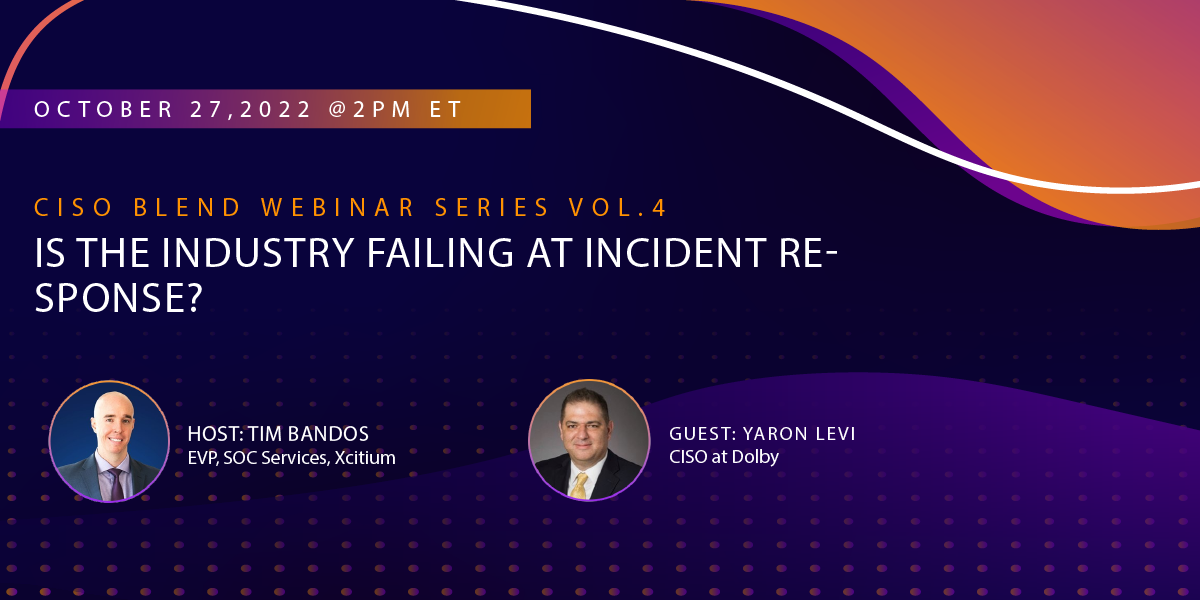 OCTOBER 27,2022 @2PM ET

CISO BLEND WEBINAR SERIES VOL.4

IS THE INDUSTRY FAILING AT INCIDENT RESPONSE?

HOST: TIM BANDOS
EVP, SOC Services, Xcitium

GUEST: YARON LEVI
CISO at Dolby